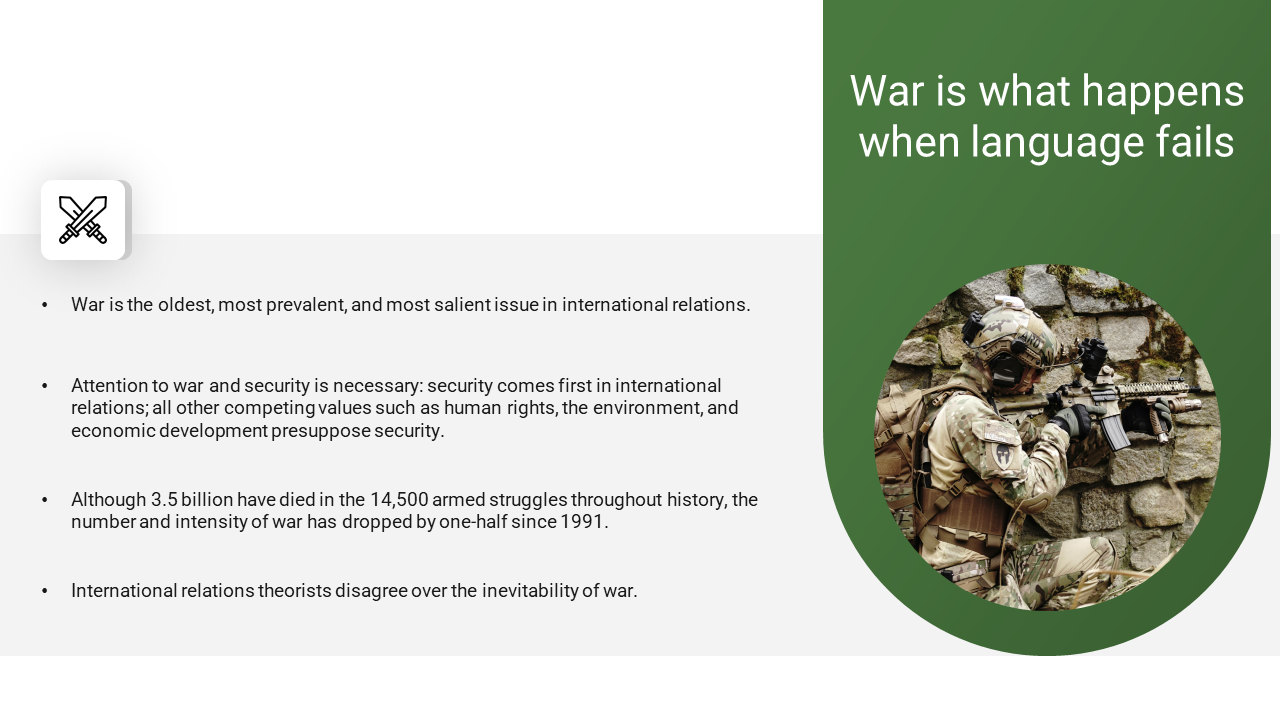 War is what happens when language fails

• War is the oldest, most prevalent, and most salient issue in international relations.

• Attention to war and security is necessary: security comes first in international relations; all other competing values such as human rights, the environment, and economic development presuppose security.

• Although 3.5 billion have died in the 14,500 armed struggles throughout history, the number and intensity of war has dropped by one-half since 1991.

• International relations theorists disagree over the inevitability of war.